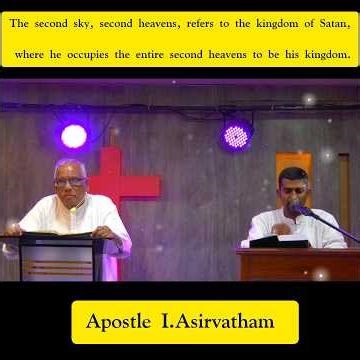 The second sky, second heavens, refers to the kingdom of Satan, where he occupies the entire second heavens to be his kingdom.

Apostle I.Asirvatham